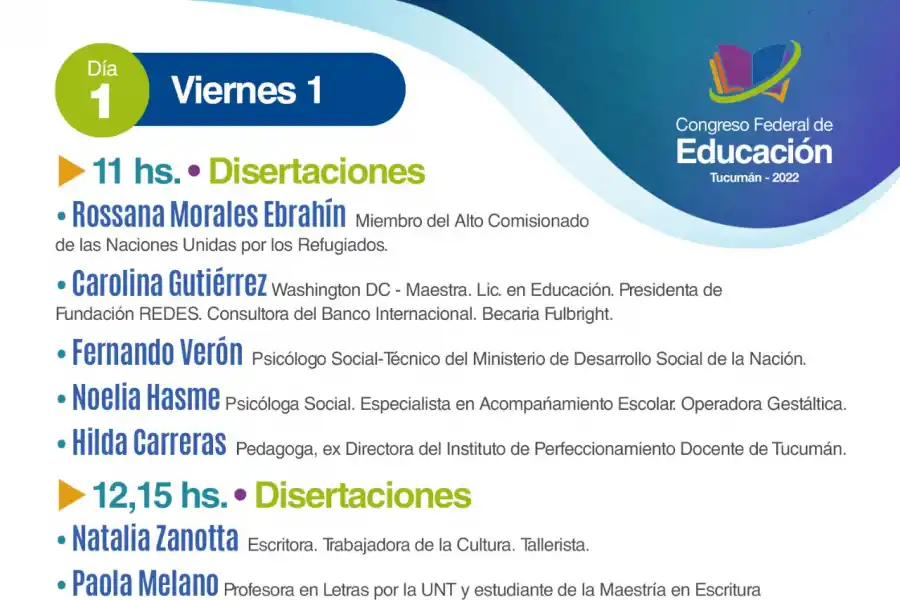 Día 1 Viernes 1

Congreso Federal de Educación
Tucumán - 2022

11 hs. • Disertaciones

• Rossana Morales Ebrahín Miembro del Alto Comisionado de las Naciones Unidas por los Refugiados.

• Carolina Gutiérrez Washington DC - Maestra. Lic. en Educación. Presidenta de Fundación REDES. Consultora del Banco Internacional. Becaria Fulbright.

• Fernando Verón Psicólogo Social-Técnico del Ministerio de Desarrollo Social de la Nación.

• Noelia Hasme Psicóloga Social. Especialista en Acompañamiento Escolar. Operadora Gestáltica.

• Hilda Carreras Pedagoga, ex Directora del Instituto de Perfeccionamiento Docente de Tucumán.

12,15 hs. • Disertaciones

• Natalia Zanotta Escritora. Trabajadora de la Cultura. Tallerista.

• Paola Melano Profesora en Letras por la UNT y estudiante de la Maestría en Escritura